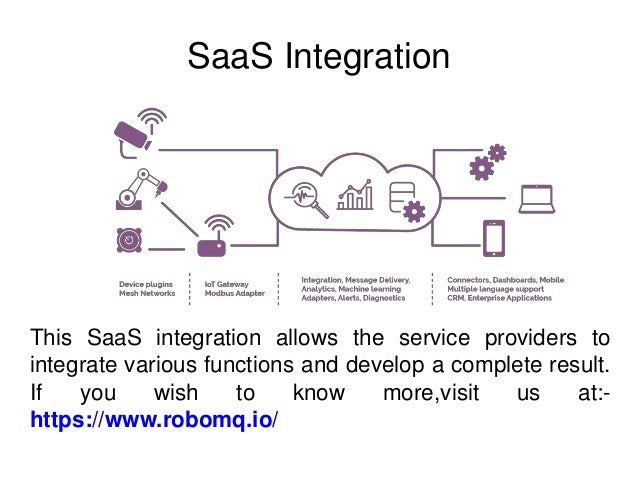 SaaS Integration

Device plugins
Mesh Networks

IoT Gateway
Modbus Adapter

Integration, Message Delivery,
Analytics, Machine learning
Adapters, Alerts, Diagnostics

Connectors, Dashboards, Mobile
Multiple language support
CRM, Enterprise Applications

This SaaS integration allows the service providers to integrate various functions and develop a complete result. If you wish to know more,visit us at:- https://www.robomq.io/